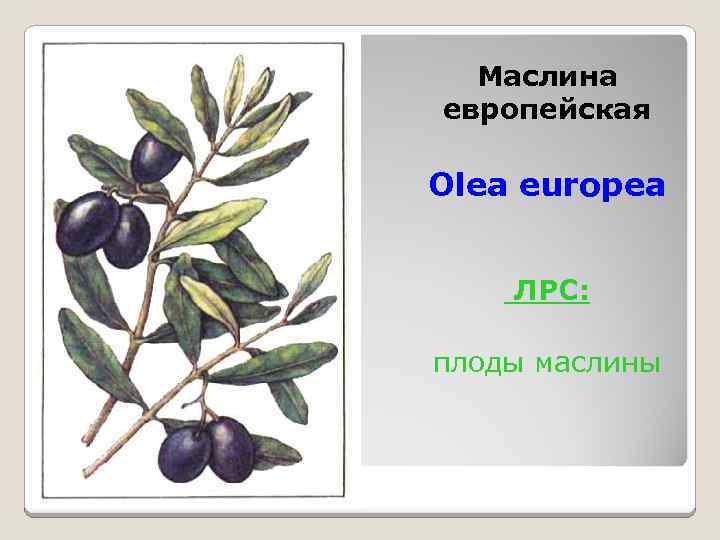 Маслина европейская

Olea europea

ЛРС:

плоды маслины